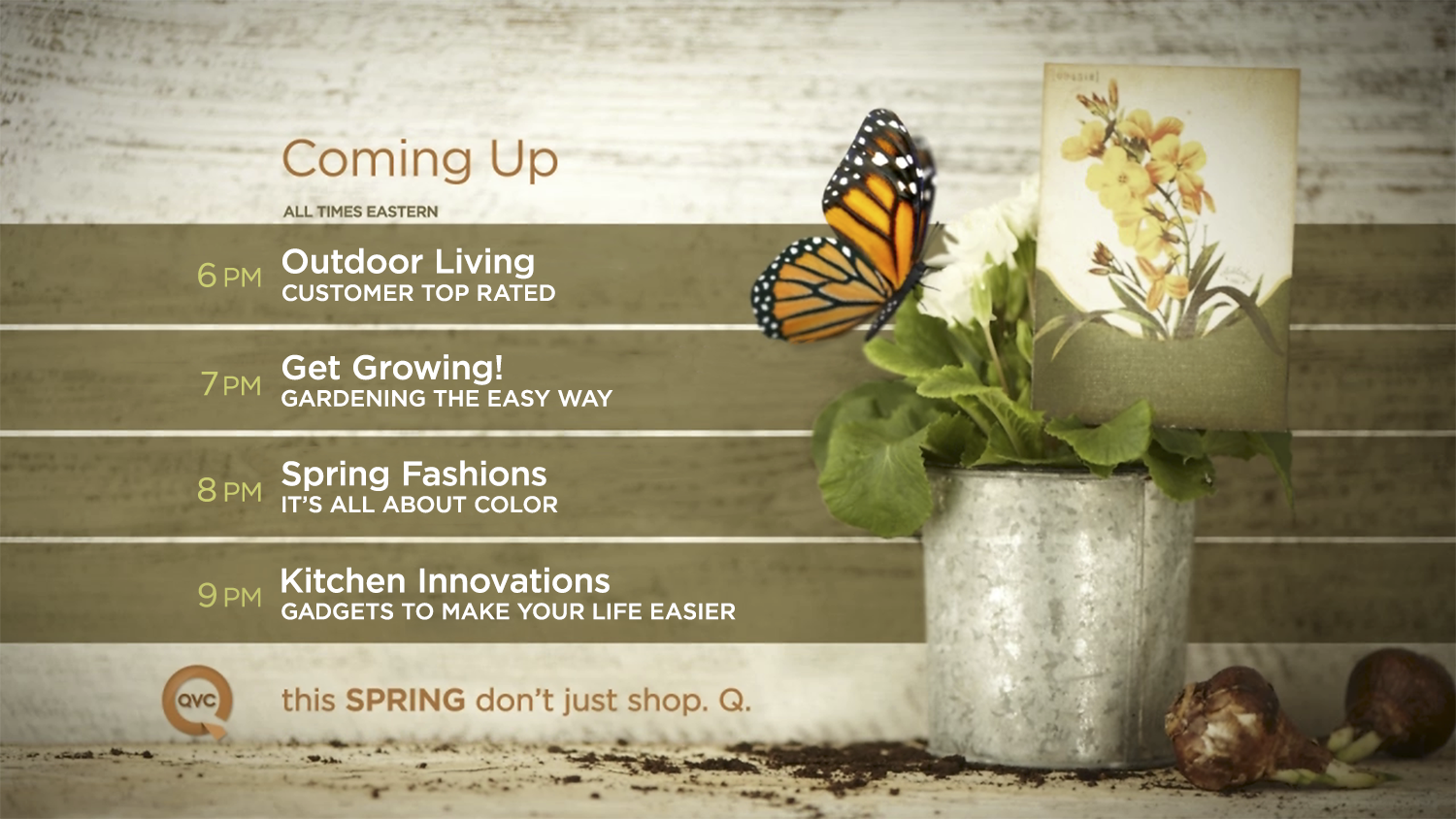 Coming Up

ALL TIMES EASTERN

6 PM Outdoor Living
CUSTOMER TOP RATED

7 PM Get Growing!
GARDENING THE EASY WAY

8 PM Spring Fashions
IT'S ALL ABOUT COLOR

9 PM Kitchen Innovations
GADGETS TO MAKE YOUR LIFE EASIER

QVC

this SPRING don't just shop. Q.